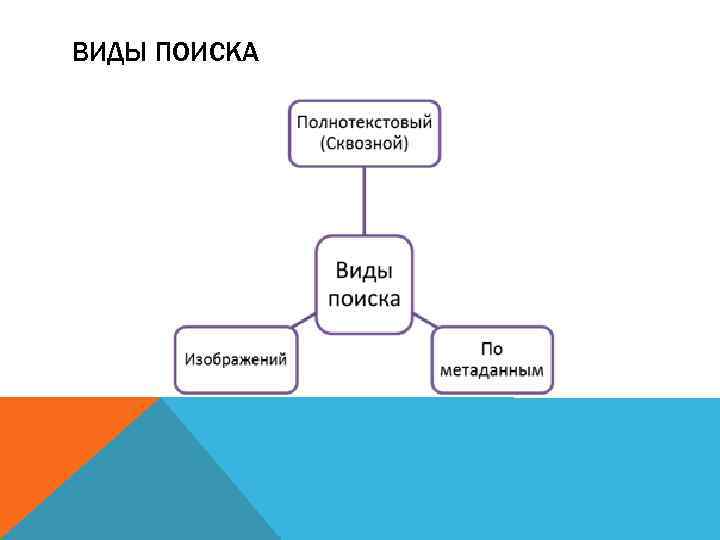 ВИДЫ ПОИСКА

Полнотекстовый (Сквозной)

Виды поиска

Изображений

По метаданным